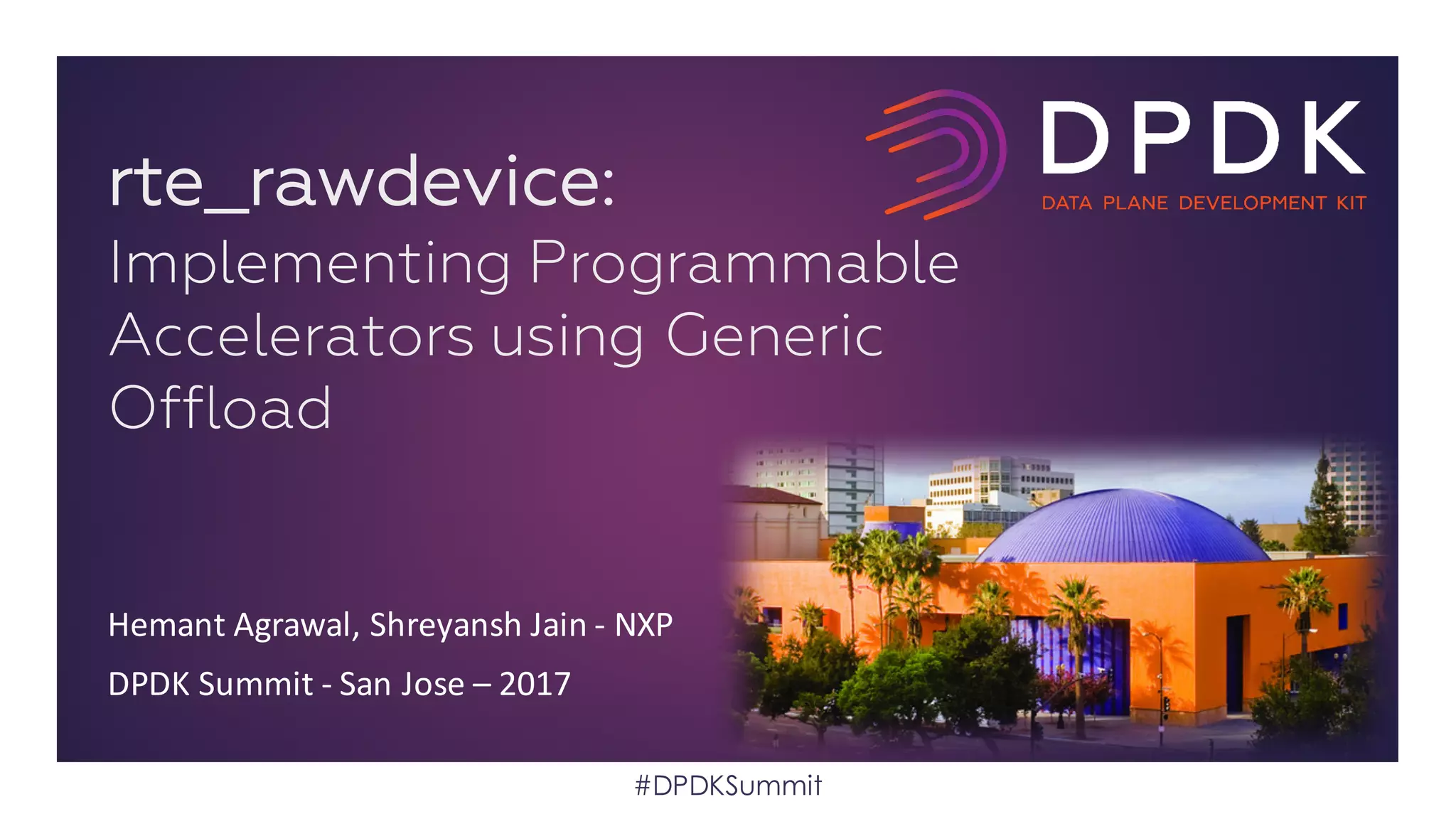 DPDK
DATA PLANE DEVELOPMENT KIT

rte_rawdevice:
Implementing Programmable Accelerators using Generic Offload

Hemant Agrawal, Shreyansh Jain - NXP

DPDK Summit - San Jose – 2017

#DPDKSummit